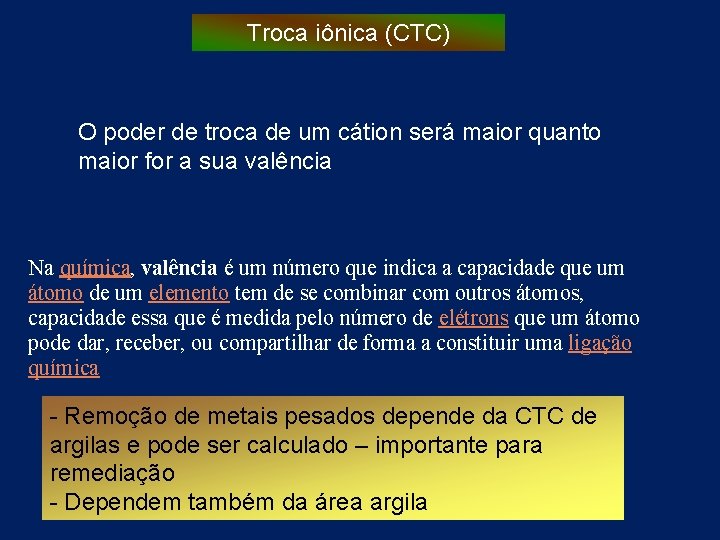 Troca iônica (CTC)

O poder de troca de um cátion será maior quanto maior for a sua valência

Na química, valência é um número que indica a capacidade que um átomo de um elemento tem de se combinar com outros átomos, capacidade essa que é medida pelo número de elétrons que um átomo pode dar, receber, ou compartilhar de forma a constituir uma ligação química

- Remoção de metais pesados depende da CTC de argilas e pode ser calculado – importante para remediação
- Dependem também da área argila